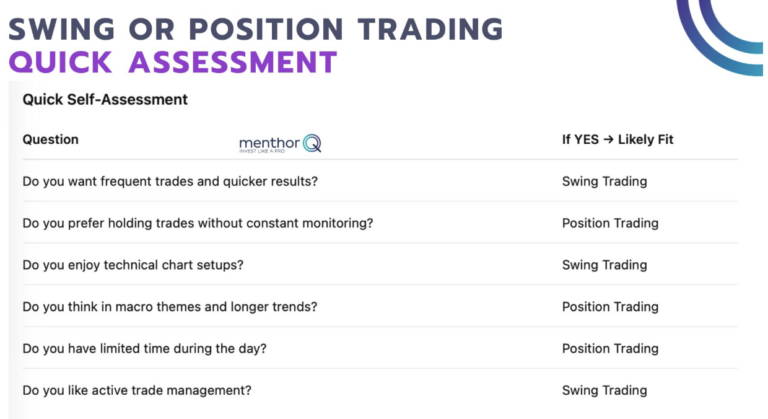 SWING OR POSITION TRADING
QUICK ASSESSMENT

Quick Self-Assessment

menthor Q
INVEST LIKE A PRO

| Question | If YES → Likely Fit |
|---|---|
| Do you want frequent trades and quicker results? | Swing Trading |
| Do you prefer holding trades without constant monitoring? | Position Trading |
| Do you enjoy technical chart setups? | Swing Trading |
| Do you think in macro themes and longer trends? | Position Trading |
| Do you have limited time during the day? | Position Trading |
| Do you like active trade management? | Swing Trading |